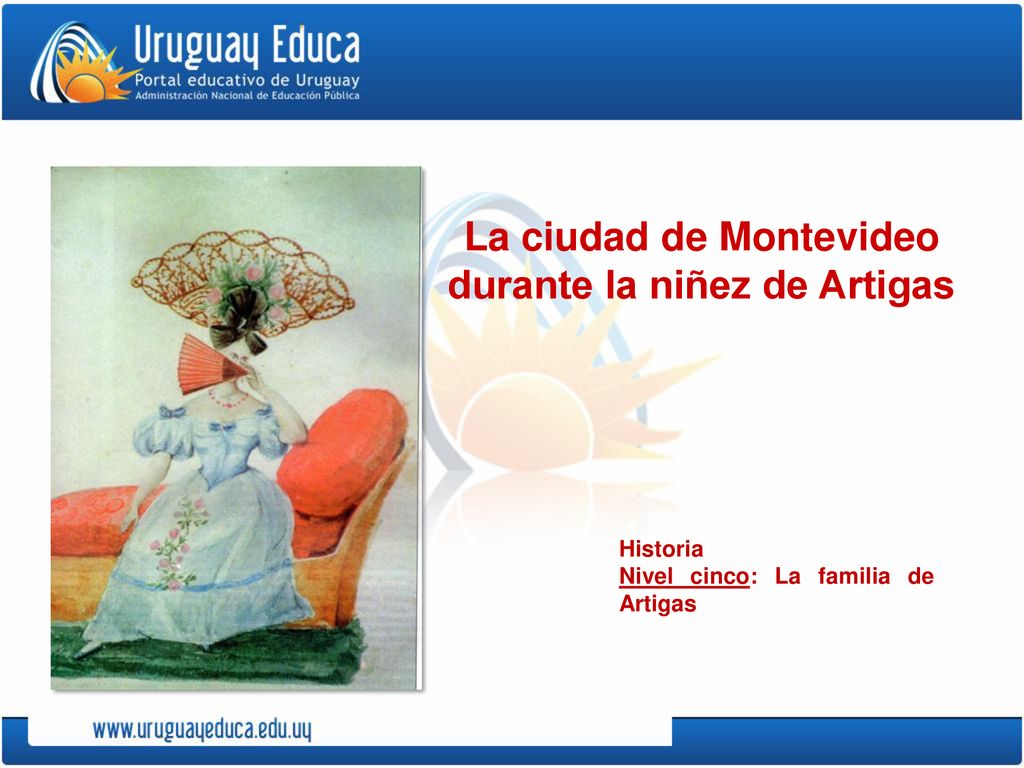 Uruguay Educa
Portal educativo de Uruguay
Administración Nacional de Educación Pública

La ciudad de Montevideo durante la niñez de Artigas

Historia
Nivel cinco: La familia de Artigas

www.uruguayeduca.edu.uy